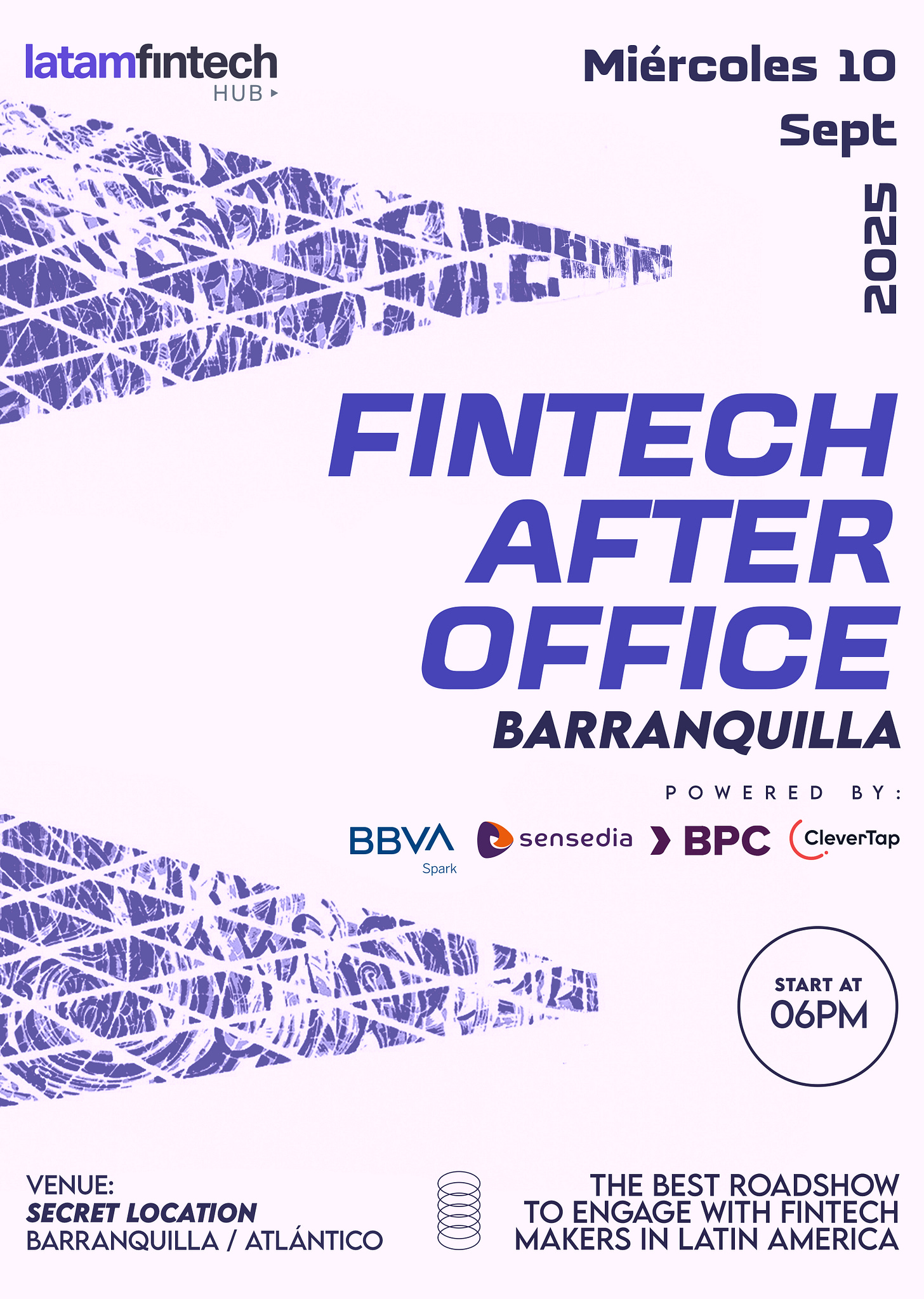 latamfintech HUB

Miércoles 10 Sept 2025

FINTECH AFTER OFFICE

BARRANQUILLA

POWERED BY:

BBVA Spark

sensedia

BPC

CleverTap

START AT 06PM

VENUE:
SECRET LOCATION
BARRANQUILLA / ATLÁNTICO

THE BEST ROADSHOW TO ENGAGE WITH FINTECH MAKERS IN LATIN AMERICA